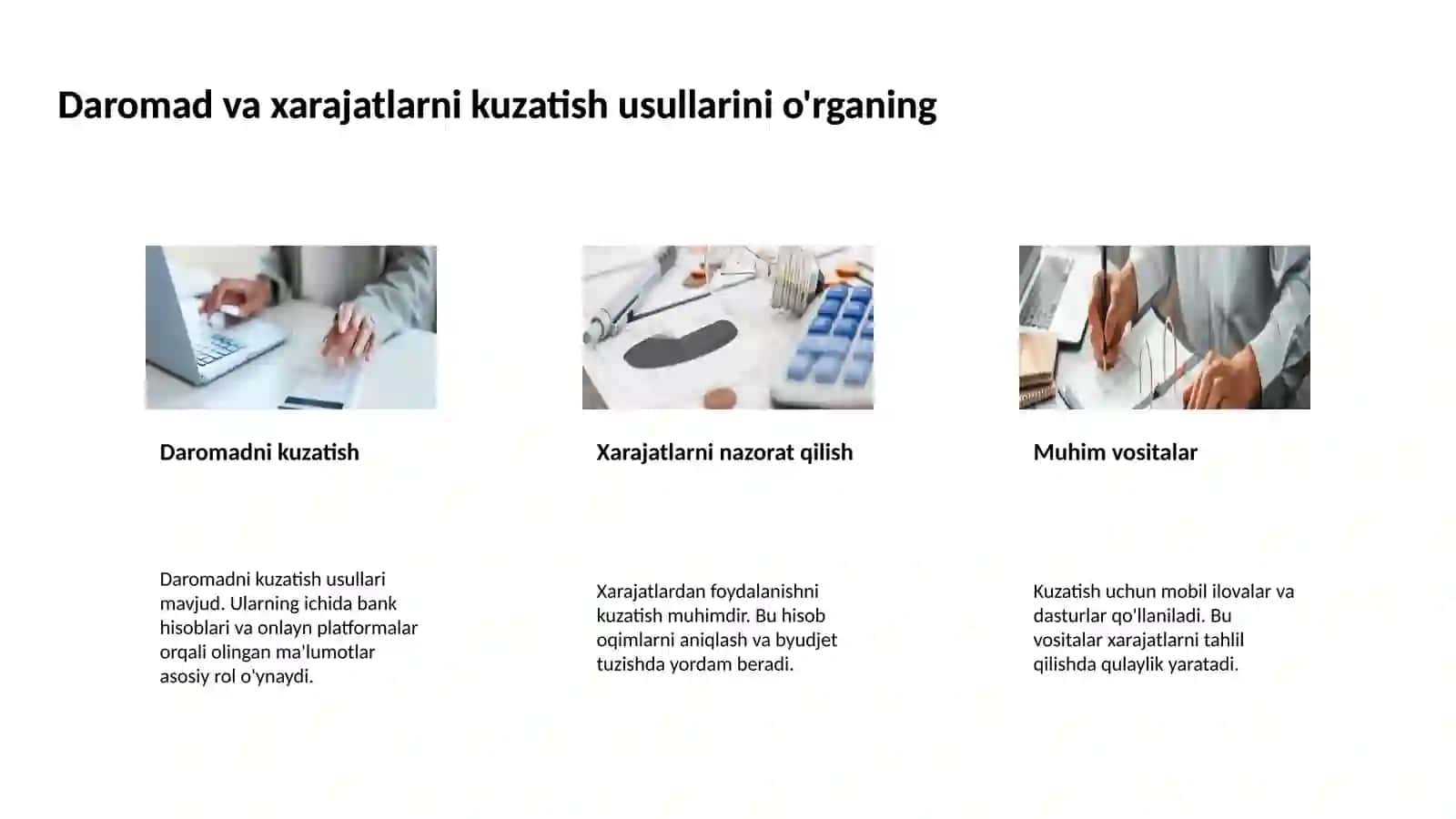 Daromad va xarajatlarni kuzatish usullarini o'rganing

Daromadni kuzatish

Daromadni kuzatish usullari mavjud. Ularning ichida bank hisoblari va onlayn platformalar orqali olingan ma'lumotlar asosiy rol o'ynaydi.

Xarajatlarni nazorat qilish

Xarajatlardan foydalanishni kuzatish muhimdir. Bu hisob oqimlarni aniqlash va byudjet tuzishda yordam beradi.

Muhim vositalar

Kuzatish uchun mobil ilovalar va dasturlar qo'llaniladi. Bu vositalar xarajatlarni tahlil qilishda qulaylik yaratadi.